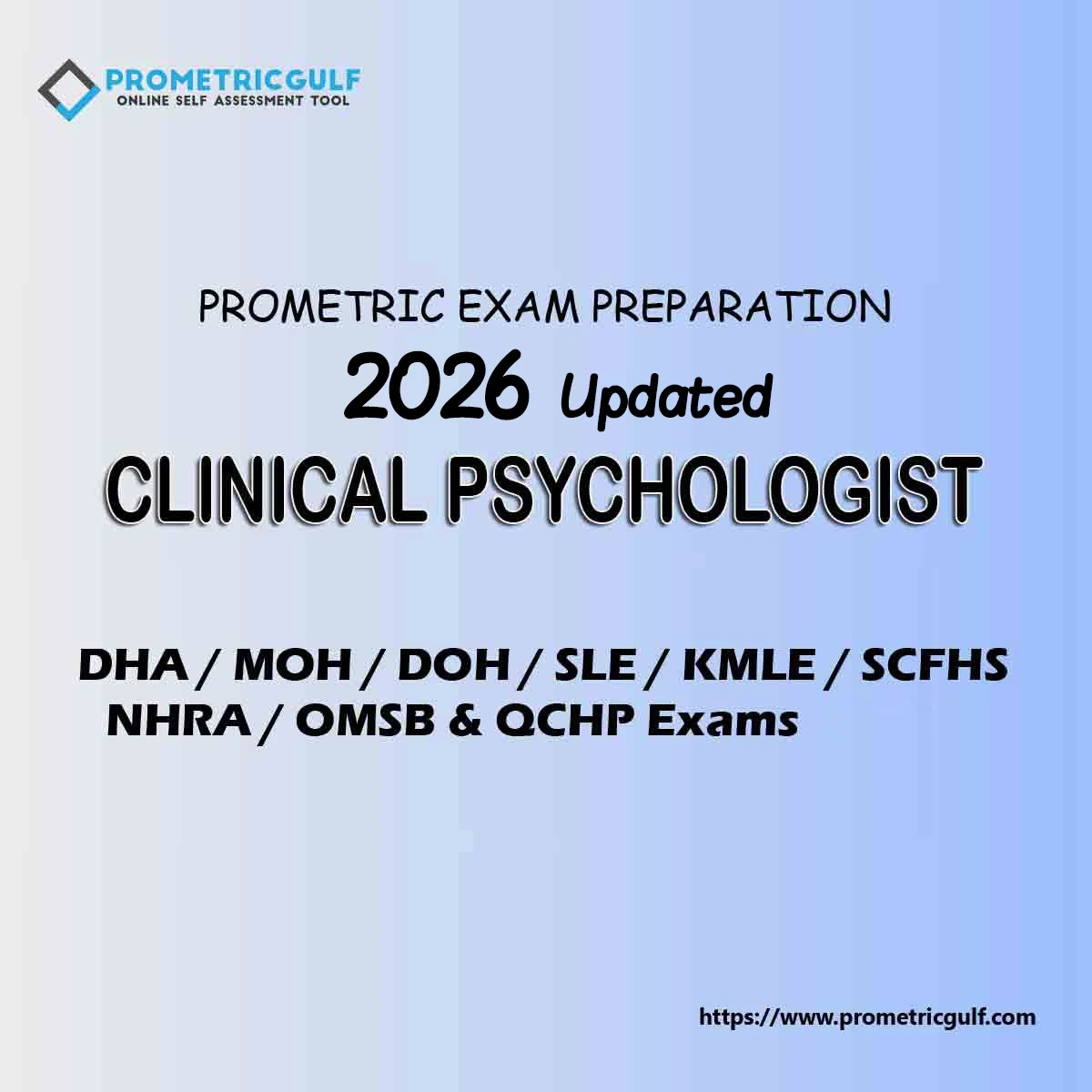 PROMETRICGULF
ONLINE SELF ASSESSMENT TOOL

PROMETRIC EXAM PREPARATION
2026 Updated
CLINICAL PSYCHOLOGIST

DHA / MOH / DOH / SLE / KMLE / SCFHS
NHRA / OMSB & QCHP Exams

https://www.prometricgulf.com